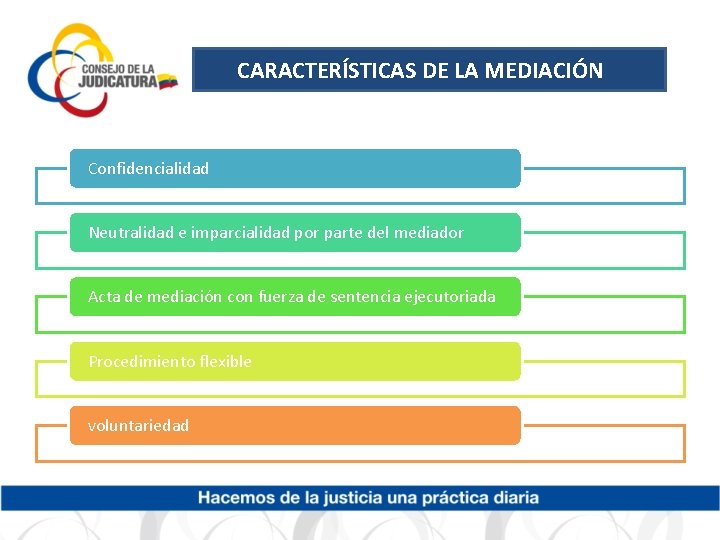 CONSEJO DE LA JUDICATURA

CARACTERÍSTICAS DE LA MEDIACIÓN

Confidencialidad

Neutralidad e imparcialidad por parte del mediador

Acta de mediación con fuerza de sentencia ejecutoriada

Procedimiento flexible

voluntariedad

Hacemos de la justicia una práctica diaria